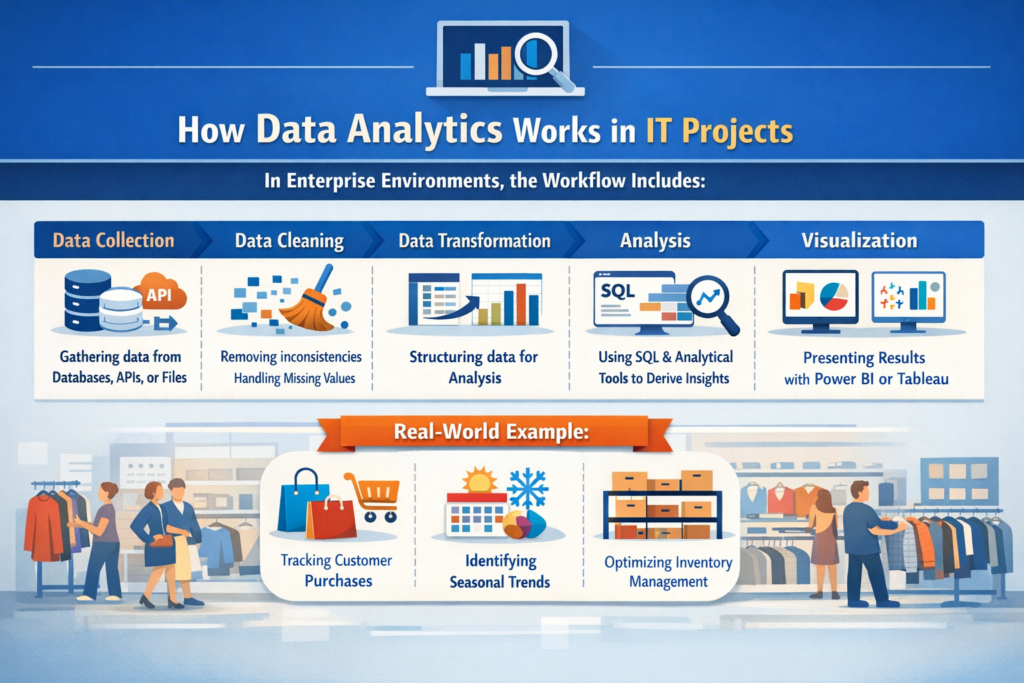 How Data Analytics Works in IT Projects

In Enterprise Environments, the Workflow Includes:

Data Collection
API
Gathering data from Databases, APIs, or Files

Data Cleaning
Removing inconsistencies Handling Missing Values

Data Transformation
Structuring data for Analysis

Analysis
SQL
Using SQL & Analytical Tools to Derive Insights

Visualization
Presenting Results with Power BI or Tableau

Real-World Example:

Tracking Customer Purchases

Identifying Seasonal Trends

Optimizing Inventory Management